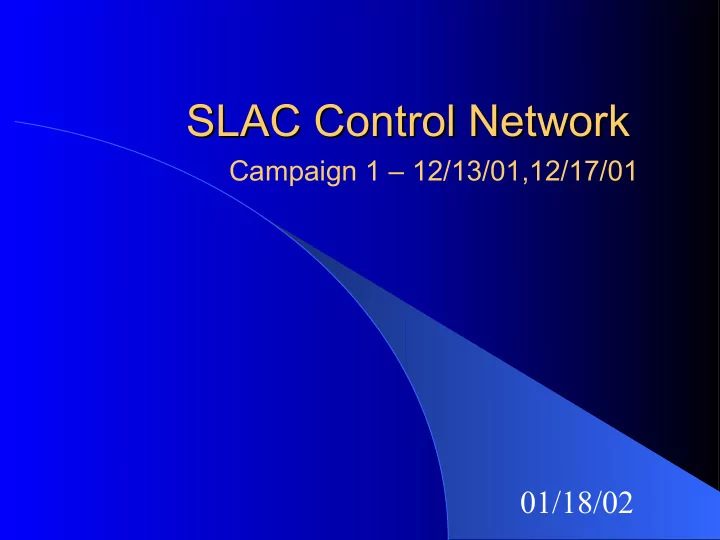 SLAC Control Network

Campaign 1 – 12/13/01,12/17/01

01/18/02